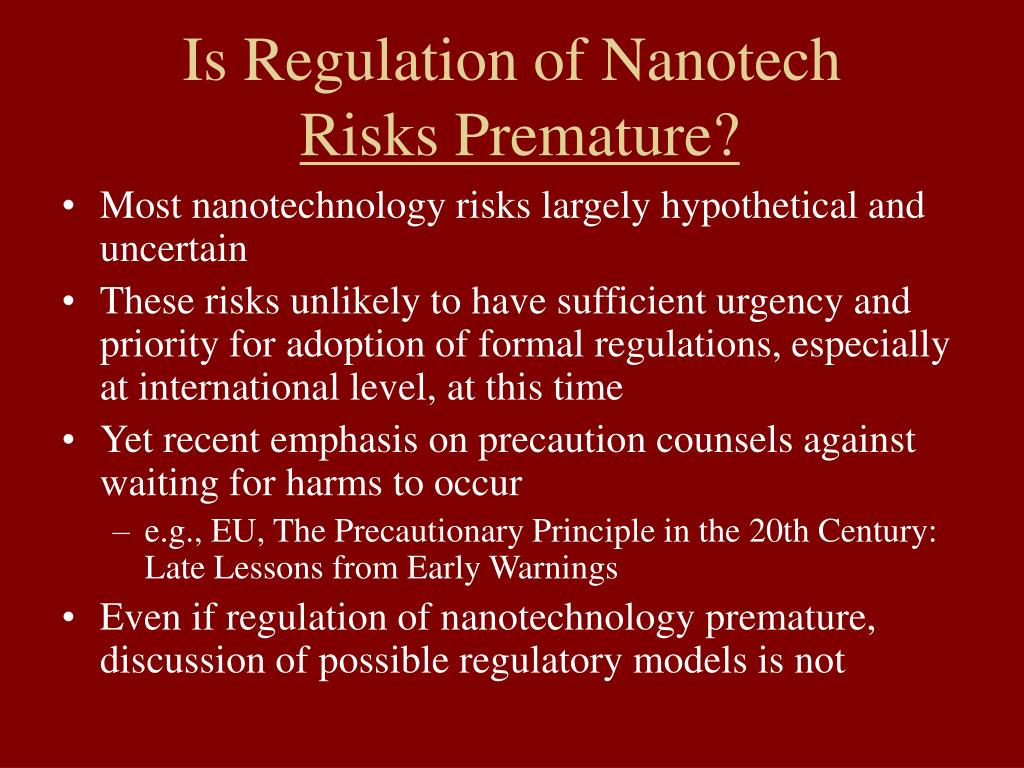 Is Regulation of Nanotech Risks Premature?

• Most nanotechnology risks largely hypothetical and uncertain
• These risks unlikely to have sufficient urgency and priority for adoption of formal regulations, especially at international level, at this time
• Yet recent emphasis on precaution counsels against waiting for harms to occur
– e.g., EU, The Precautionary Principle in the 20th Century: Late Lessons from Early Warnings
• Even if regulation of nanotechnology premature, discussion of possible regulatory models is not